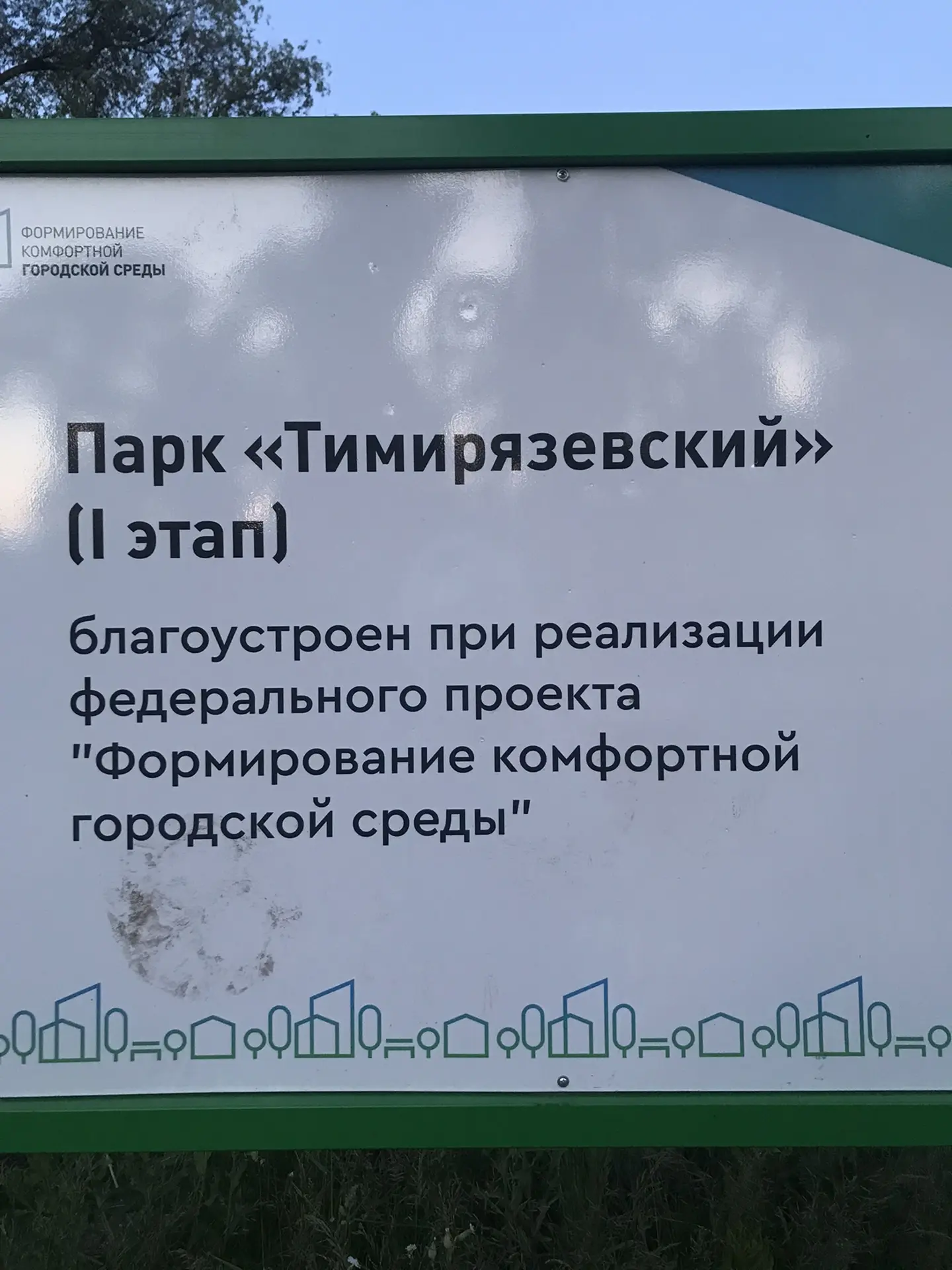 ФОРМИРОВАНИЕ
КОМФОРТНОЙ
ГОРОДСКОЙ СРЕДЫ

Парк «Тимирязевский»
(I этап)

благоустроен при реализации федерального проекта "Формирование комфортной городской среды"